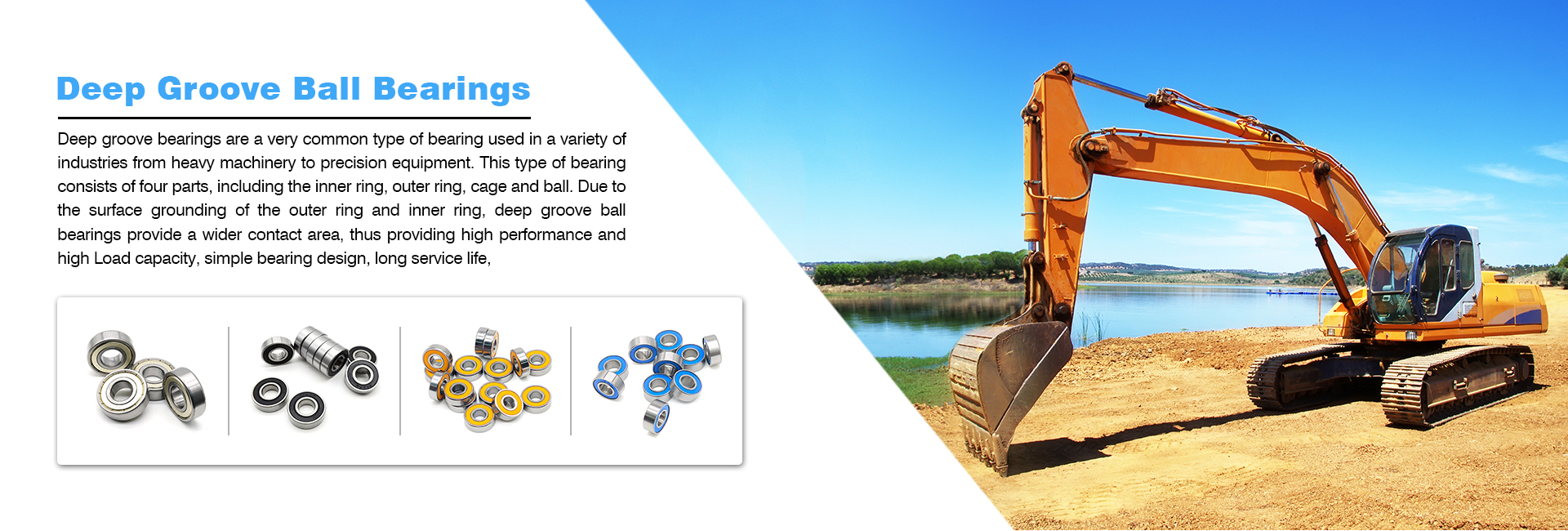 Deep Groove Ball Bearings

Deep groove bearings are a very common type of bearing used in a variety of industries from heavy machinery to precision equipment. This type of bearing consists of four parts, including the inner ring, outer ring, cage and ball. Due to the surface grounding of the outer ring and inner ring, deep groove ball bearings provide a wider contact area, thus providing high performance and high Load capacity, simple bearing design, long service life,